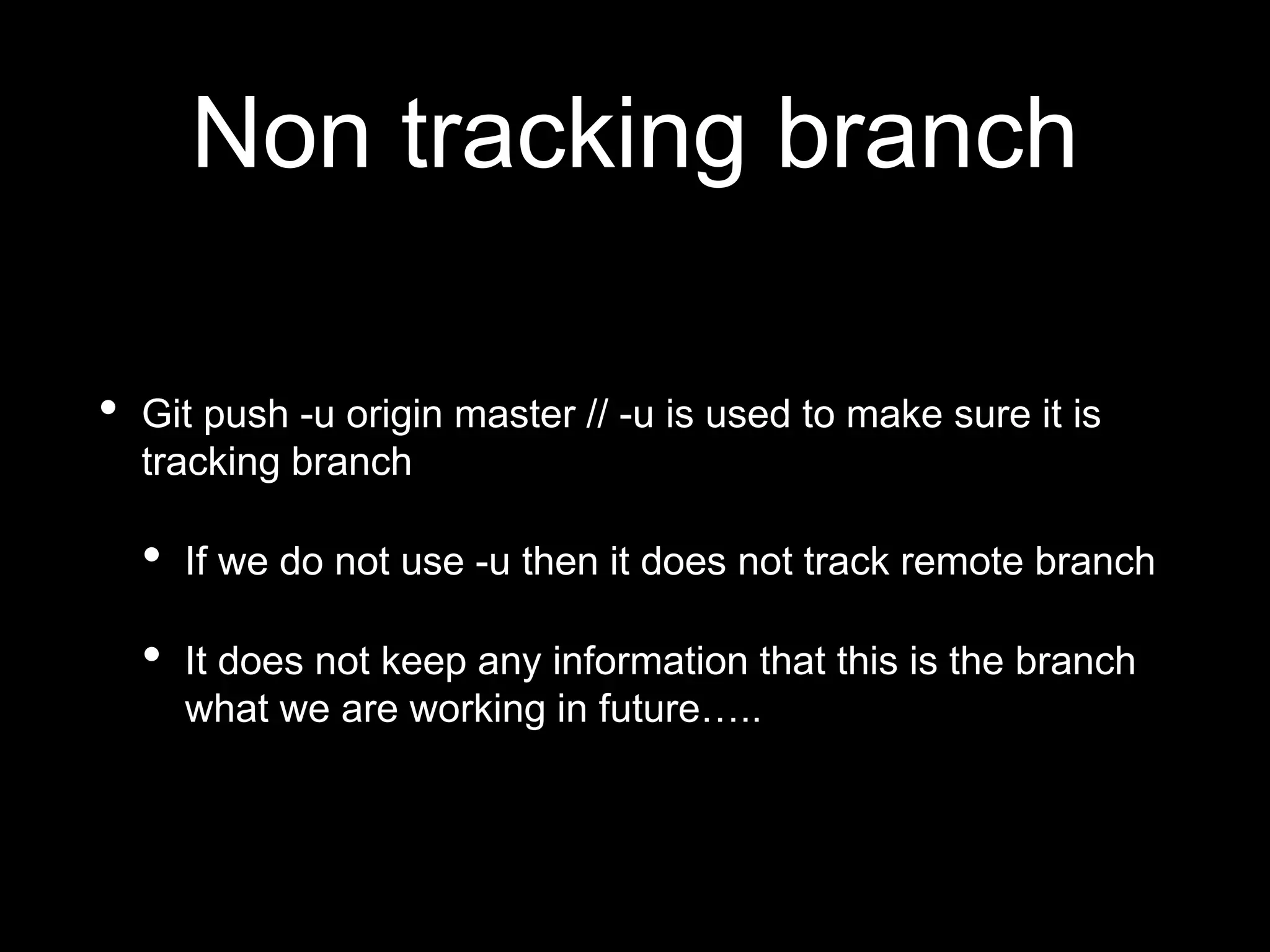 Non tracking branch

• Git push -u origin master // -u is used to make sure it is tracking branch

• If we do not use -u then it does not track remote branch

• It does not keep any information that this is the branch what we are working in future…..